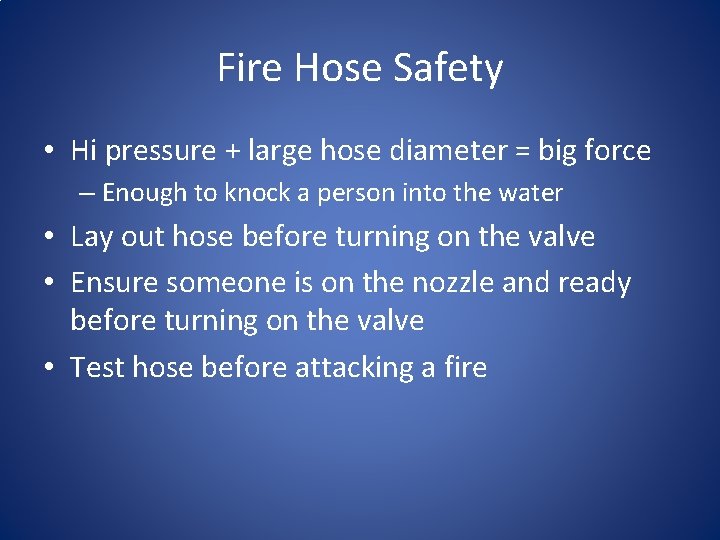 Fire Hose Safety

• Hi pressure + large hose diameter = big force
– Enough to knock a person into the water
• Lay out hose before turning on the valve
• Ensure someone is on the nozzle and ready before turning on the valve
• Test hose before attacking a fire